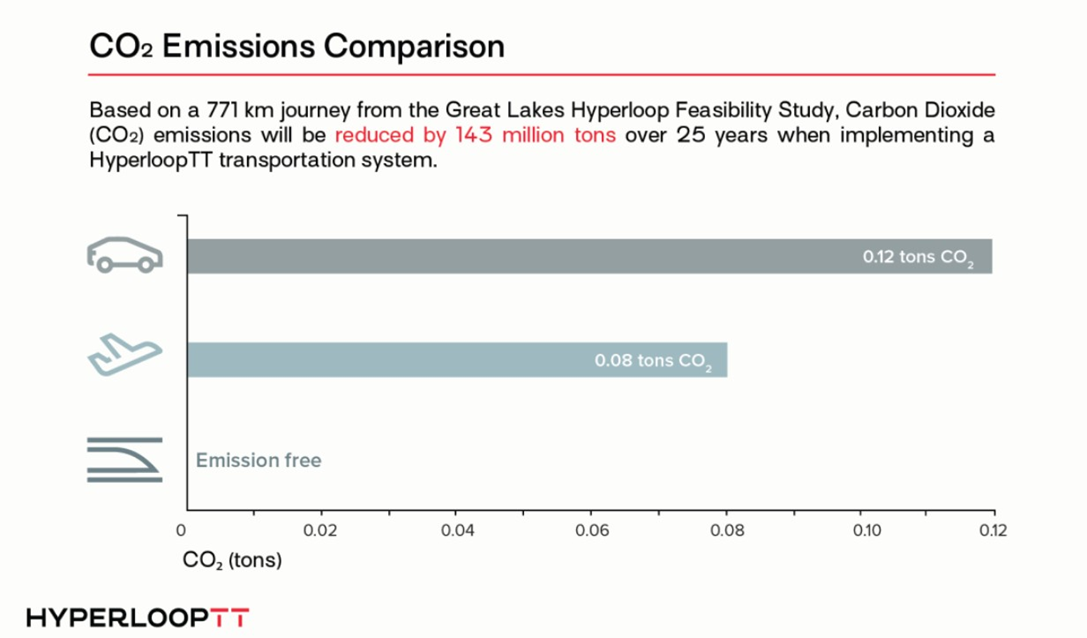 $CO_2$ Emissions Comparison

Based on a 771 km journey from the Great Lakes Hyperloop Feasibility Study, Carbon Dioxide ($CO_2$) emissions will be reduced by 143 million tons over 25 years when implementing a HyperloopTT transportation system.

0.12 tons $CO_2$

0.08 tons $CO_2$

Emission free

0
0.02
0.04
0.06
0.08
0.10
0.12

$CO_2$ (tons)

HYPERLOOPTT